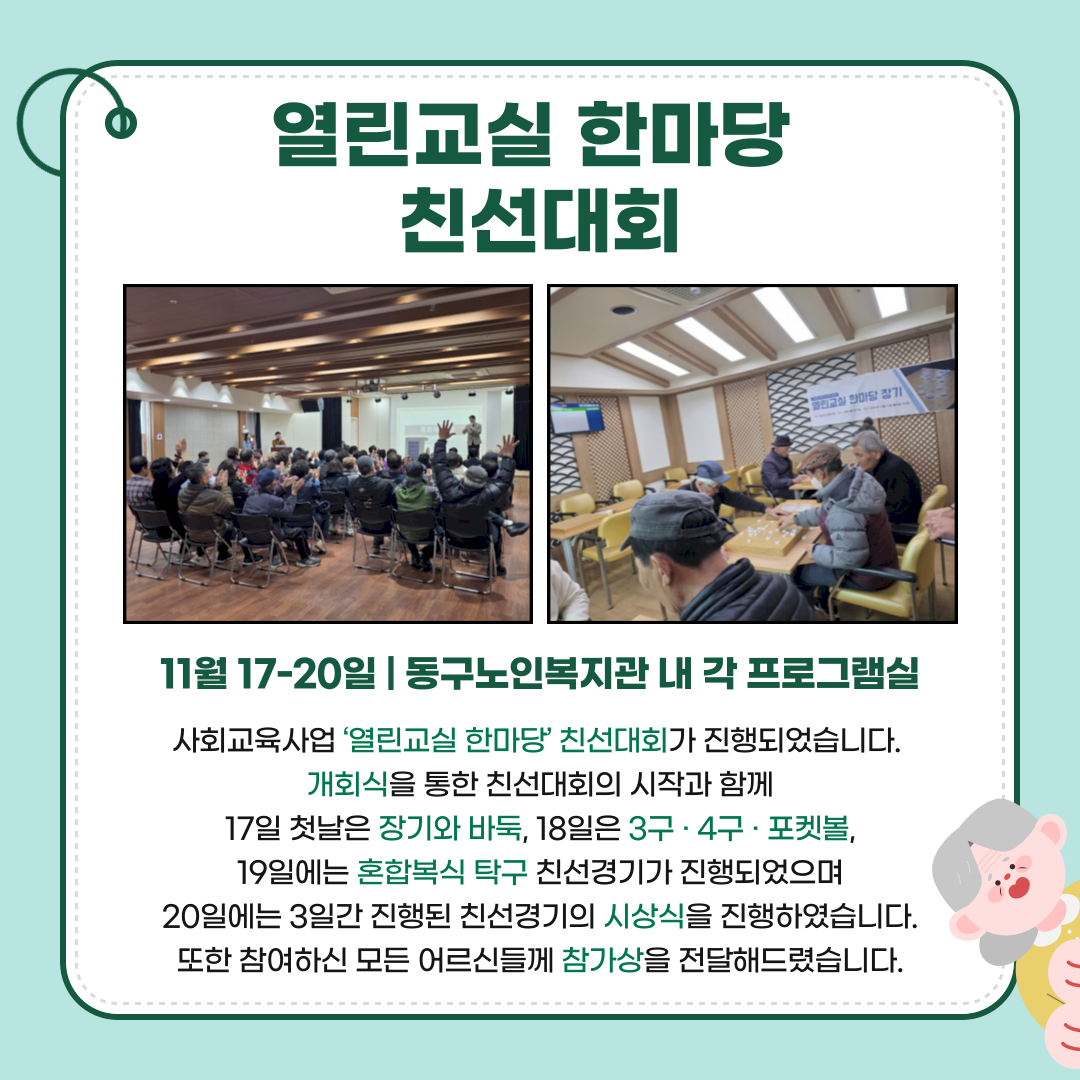 열린교실 한마당
친선대회

열린교실 한마당 장기

11월 17-20일 | 동구노인복지관 내 각 프로그램실

사회교육사업 '열린교실 한마당' 친선대회가 진행되었습니다.
개회식을 통한 친선대회의 시작과 함께
17일 첫날은 장기와 바둑, 18일은 3구 · 4구 · 포켓볼,
19일에는 혼합복식 탁구 친선경기가 진행되었으며
20일에는 3일간 진행된 친선경기의 시상식을 진행하였습니다.
또한 참여하신 모든 어르신들께 참가상을 전달해드렸습니다.